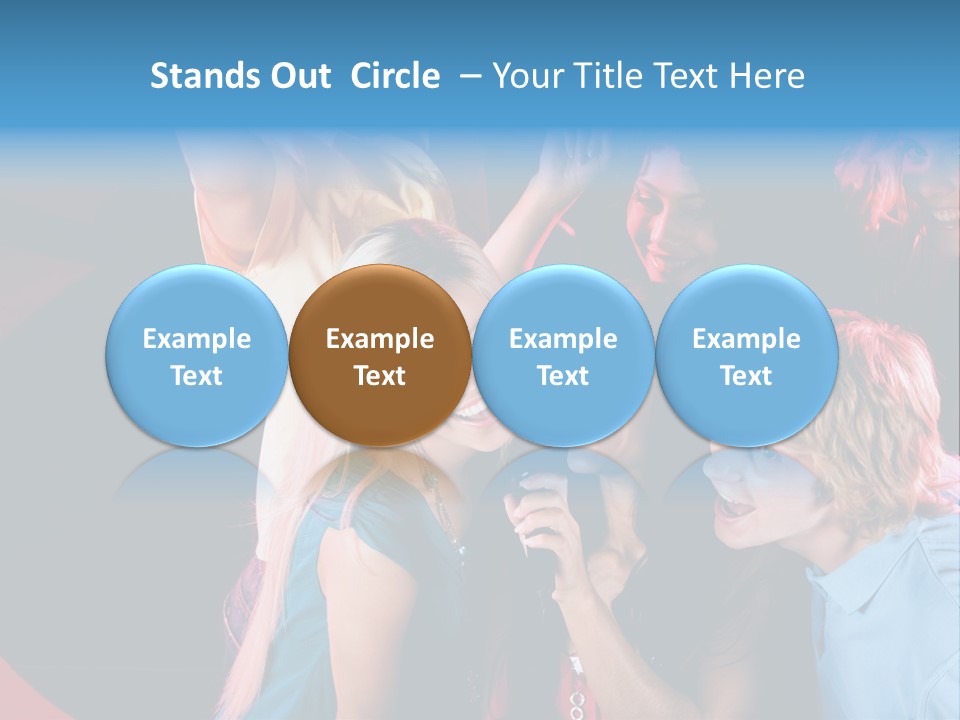 Stands Out Circle – Your Title Text Here

Example Text

Example Text

Example Text

Example Text